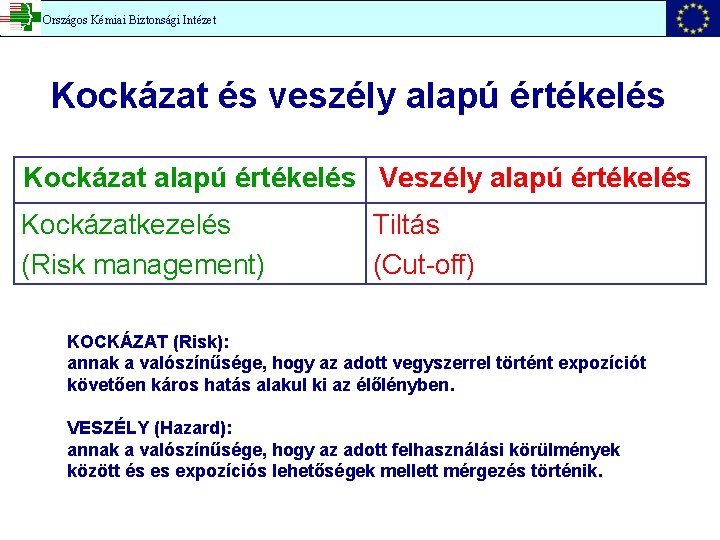 Országos Kémiai Biztonsági Intézet

Kockázat és veszély alapú értékelés

| Kockázat alapú értékelés | Veszély alapú értékelés |
|---|---|
| Kockázatkezelés (Risk management) | Tiltás (Cut-off) |

KOCKÁZAT (Risk):
annak a valószínűsége, hogy az adott vegyszerrel történt expozíciót követően káros hatás alakul ki az élőlényben.

VESZÉLY (Hazard):
annak a valószínűsége, hogy az adott felhasználási körülmények között és es expozíciós lehetőségek mellett mérgezés történik.